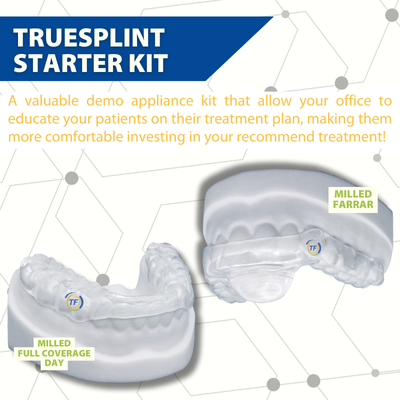 TRUESPLINT STARTER KIT

A valuable demo appliance kit that allow your office to educate your patients on their treatment plan, making them more comfortable investing in your recommend treatment!

MILLED FARRAR

TF

TF

MILLED FULL COVERAGE DAY